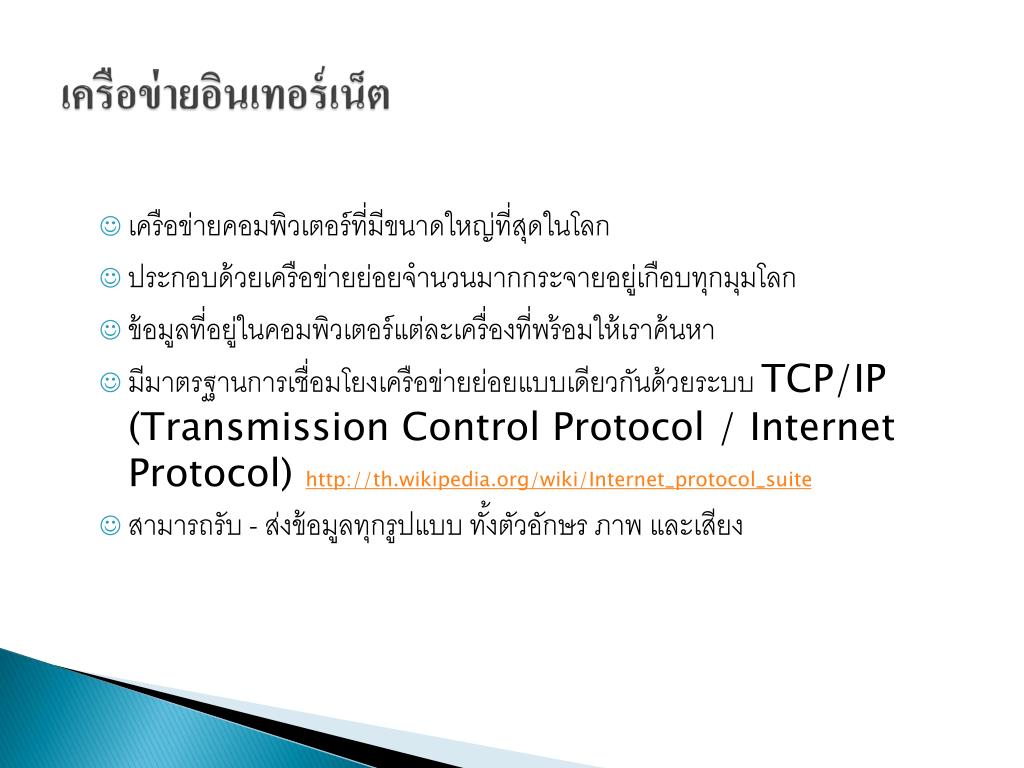 เครือข่ายอินเทอร์เน็ต

☺ เครือข่ายคอมพิวเตอร์ที่มีขนาดใหญ่ที่สุดในโลก

☺ ประกอบด้วยเครือข่ายย่อยจำนวนมากกระจายอยู่เกือบทุกมุมโลก

☺ ข้อมูลที่อยู่ในคอมพิวเตอร์แต่ละเครื่องที่พร้อมให้เราค้นหา

☺ มีมาตรฐานการเชื่อมโยงเครือข่ายย่อยแบบเดียวกันด้วยระบบ TCP/IP (Transmission Control Protocol / Internet Protocol) http://th.wikipedia.org/wiki/Internet_protocol_suite

☺ สามารถรับ - ส่งข้อมูลทุกรูปแบบ ทั้งตัวอักษร ภาพ และเสียง